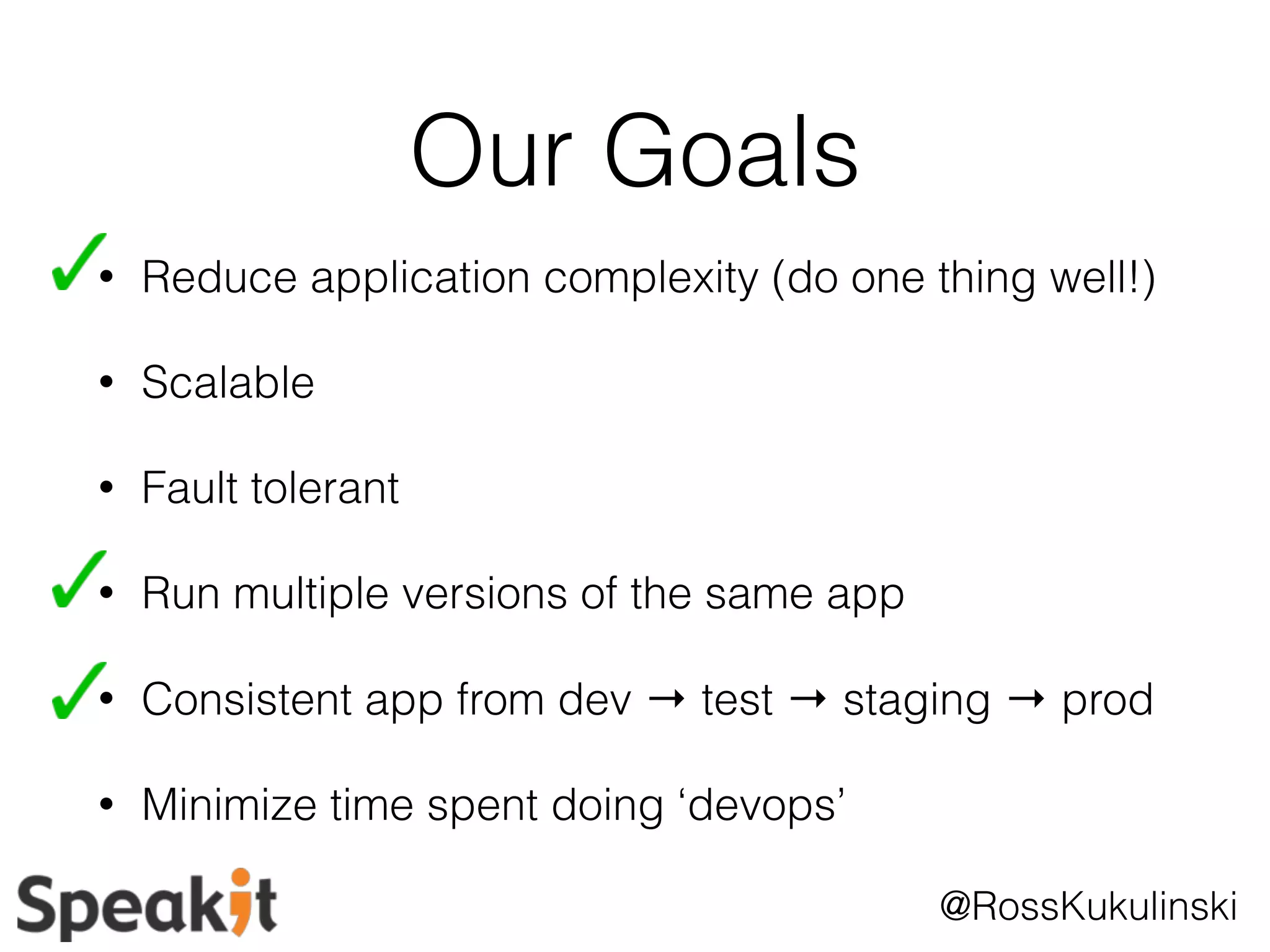 Our Goals

✓• Reduce application complexity (do one thing well!)

• Scalable

• Fault tolerant

✓• Run multiple versions of the same app

✓• Consistent app from dev → test → staging → prod

• Minimize time spent doing ‘devops’

Speakit

@RossKukulinski